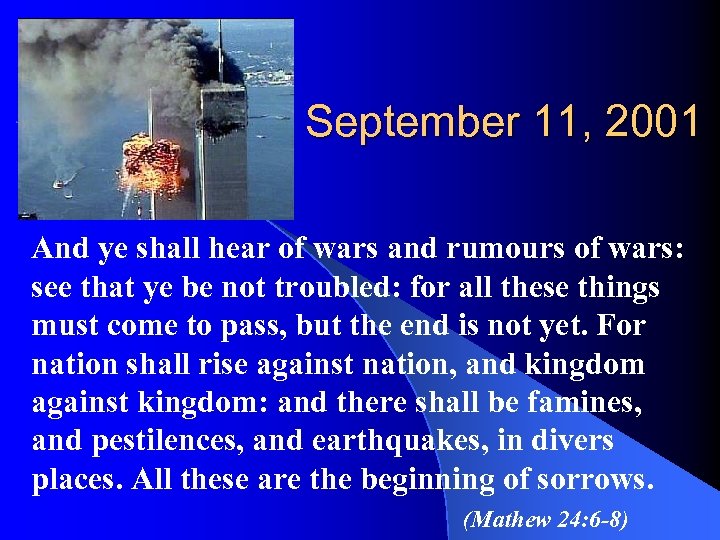 September 11, 2001

And ye shall hear of wars and rumours of wars: see that ye be not troubled: for all these things must come to pass, but the end is not yet. For nation shall rise against nation, and kingdom against kingdom: and there shall be famines, and pestilences, and earthquakes, in divers places. All these are the beginning of sorrows.

(Mathew 24:6-8)